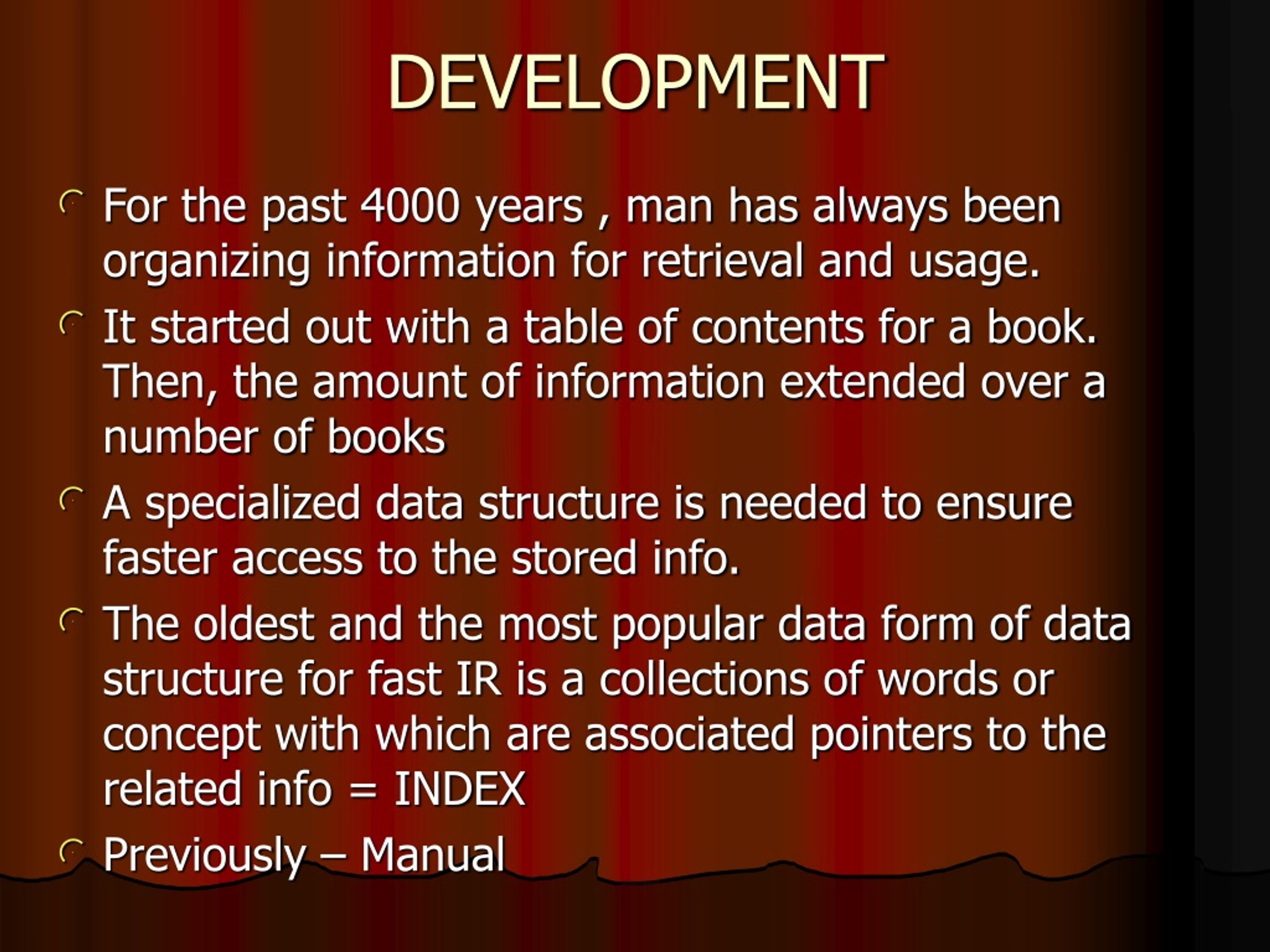 DEVELOPMENT

For the past 4000 years , man has always been organizing information for retrieval and usage.

It started out with a table of contents for a book. Then, the amount of information extended over a number of books

A specialized data structure is needed to ensure faster access to the stored info.

The oldest and the most popular data form of data structure for fast IR is a collections of words or concept with which are associated pointers to the related info = INDEX

Previously – Manual